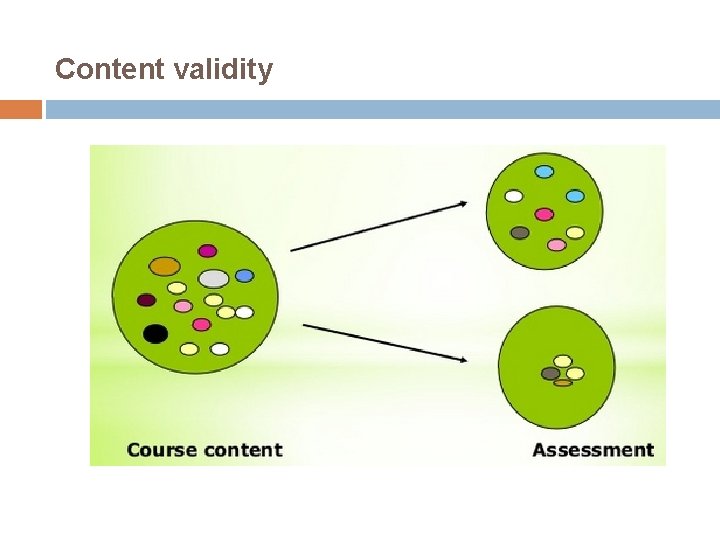 Content validity

Course content

Assessment